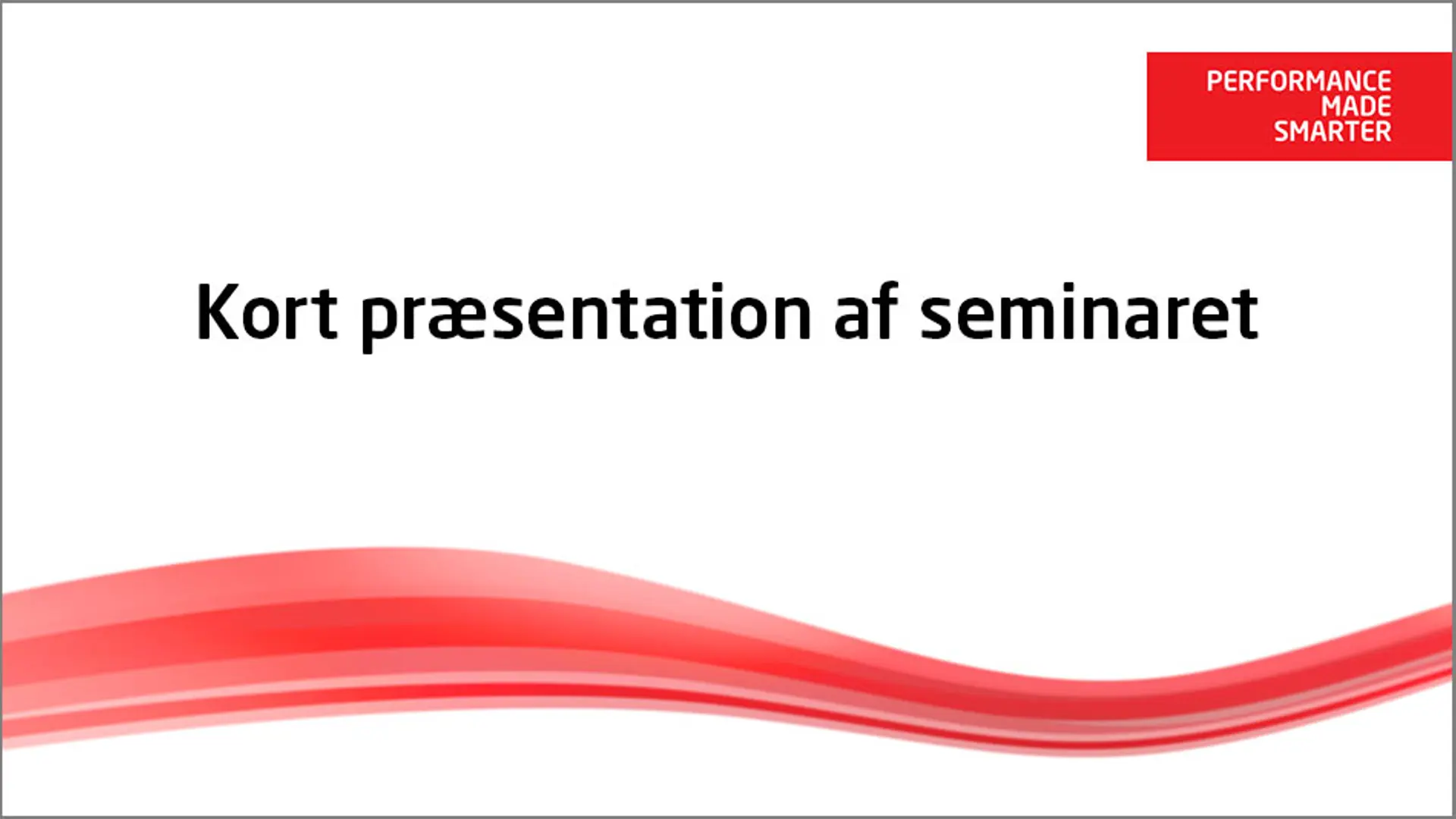 PERFORMANCE
MADE
SMARTER

Kort præsentation af seminaret